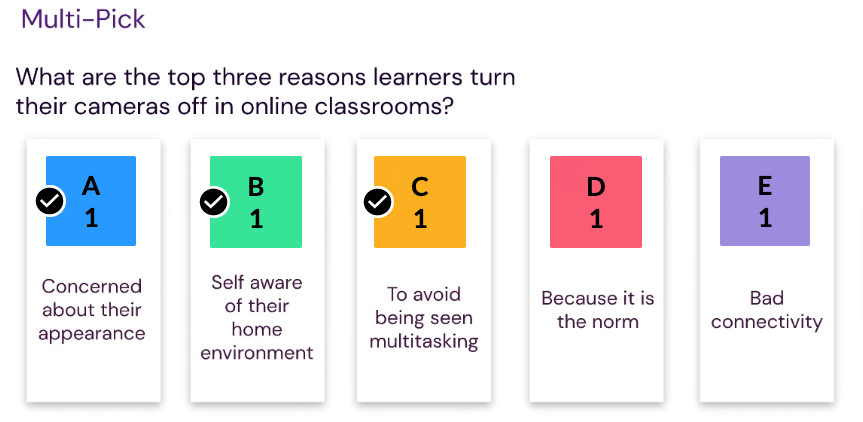 Multi-Pick

What are the top three reasons learners turn their cameras off in online classrooms?

A
1

Concerned about their appearance

B
1

Self aware of their home environment

C
1

To avoid being seen multitasking

D
1

Because it is the norm

E
1

Bad connectivity